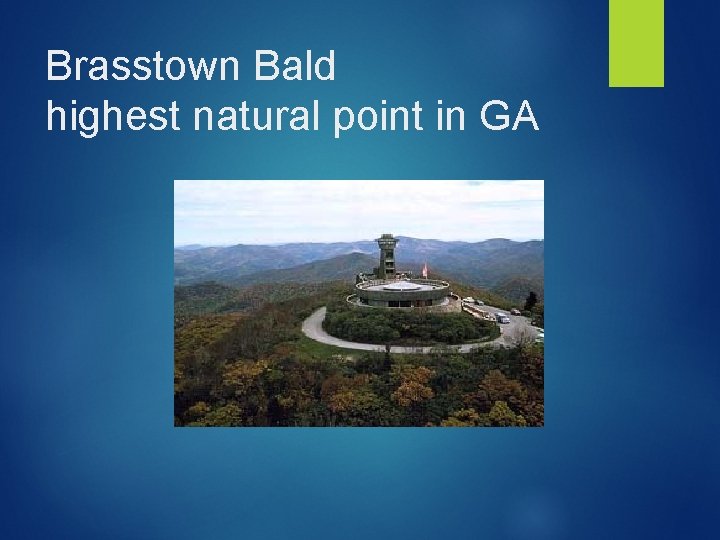 Brasstown Bald
highest natural point in GA